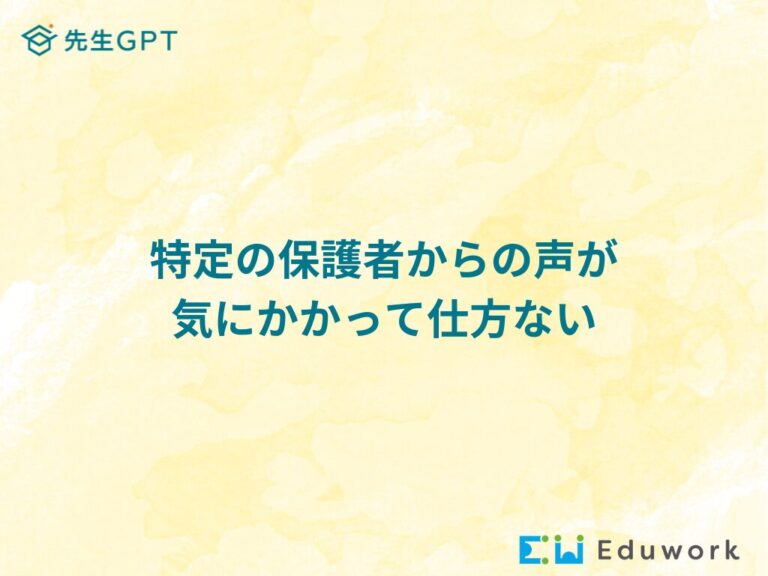 先生GPT

特定の保護者からの声が
気にかかって仕方ない

Eduwork